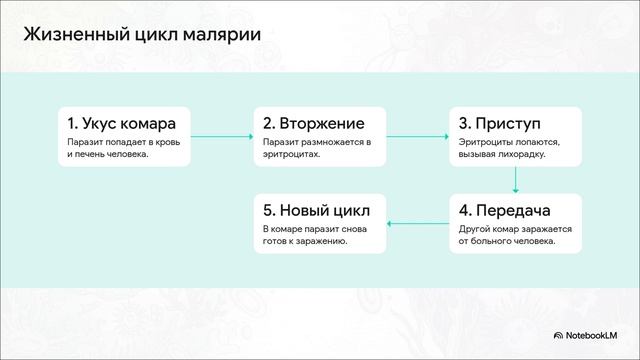 Жизненный цикл малярии

1. Укус комара
Паразит попадает в кровь и печень человека.

2. Вторжение
Паразит размножается в эритроцитах.

3. Приступ
Эритроциты лопаются, вызывая лихорадку.

4. Передача
Другой комар заражается от больного человека.

5. Новый цикл
В комаре паразит снова готов к заражению.

NotebookLM